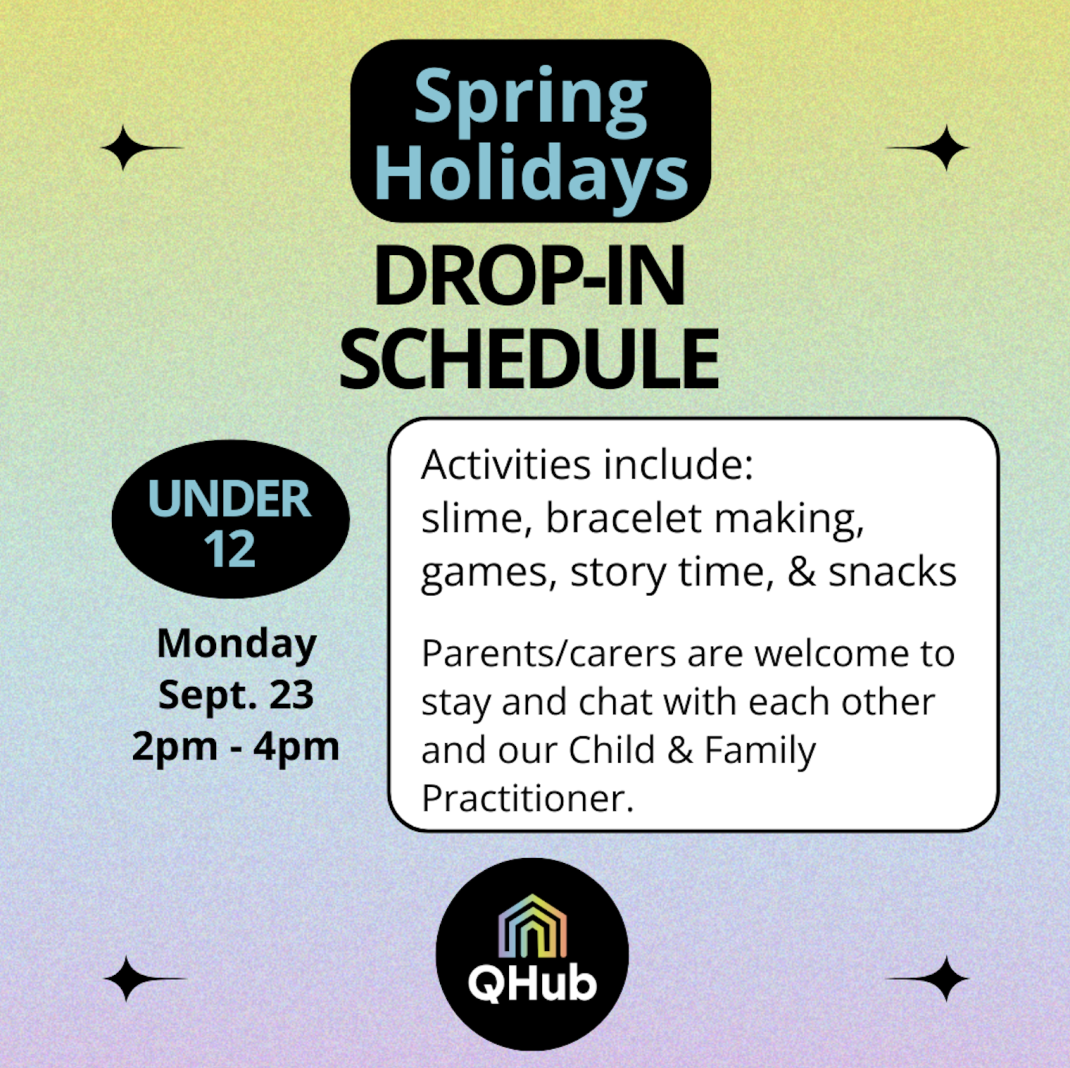 Spring Holidays

DROP-IN SCHEDULE

UNDER 12

Monday
Sept. 23
2pm - 4pm

Activities include:
slime, bracelet making, games, story time, & snacks

Parents/carers are welcome to stay and chat with each other and our Child & Family Practitioner.

QHub